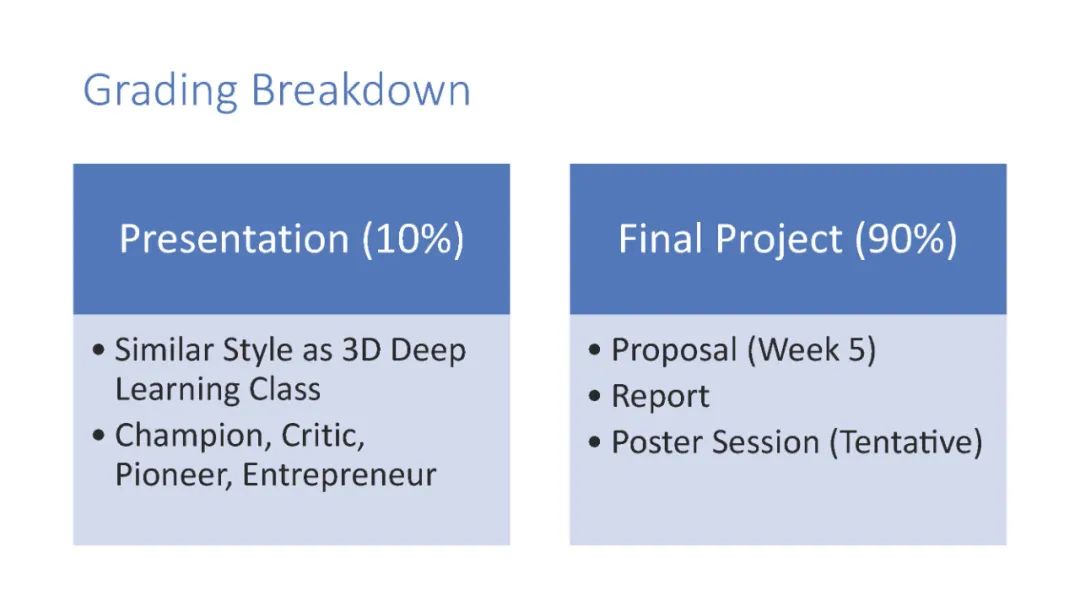 Grading Breakdown

Presentation (10%)

• Similar Style as 3D Deep Learning Class
• Champion, Critic, Pioneer, Entrepreneur

Final Project (90%)

• Proposal (Week 5)
• Report
• Poster Session (Tentative)